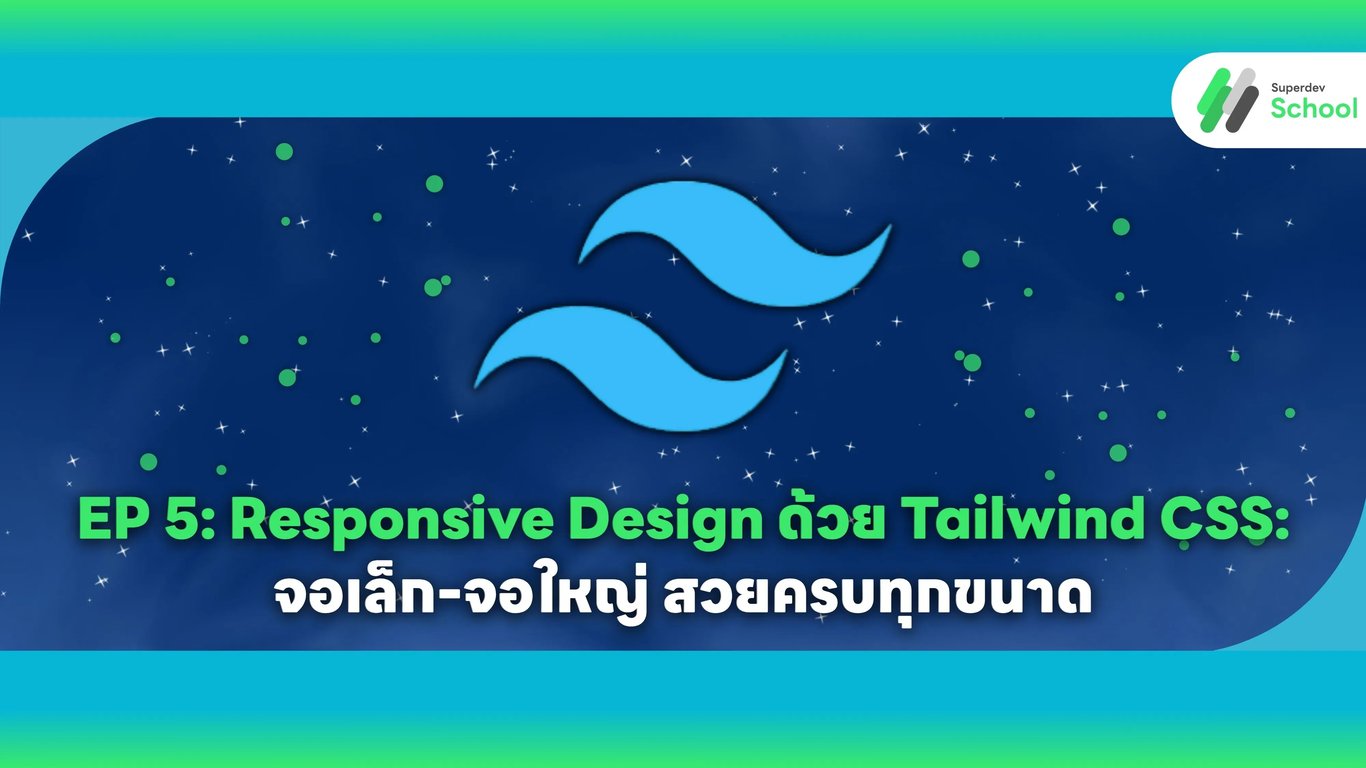 Superdev School

EP 5: Responsive Design ด้วย Tailwind CSS: จอเล็ก-จอใหญ่ สวยครบทุกขนาด